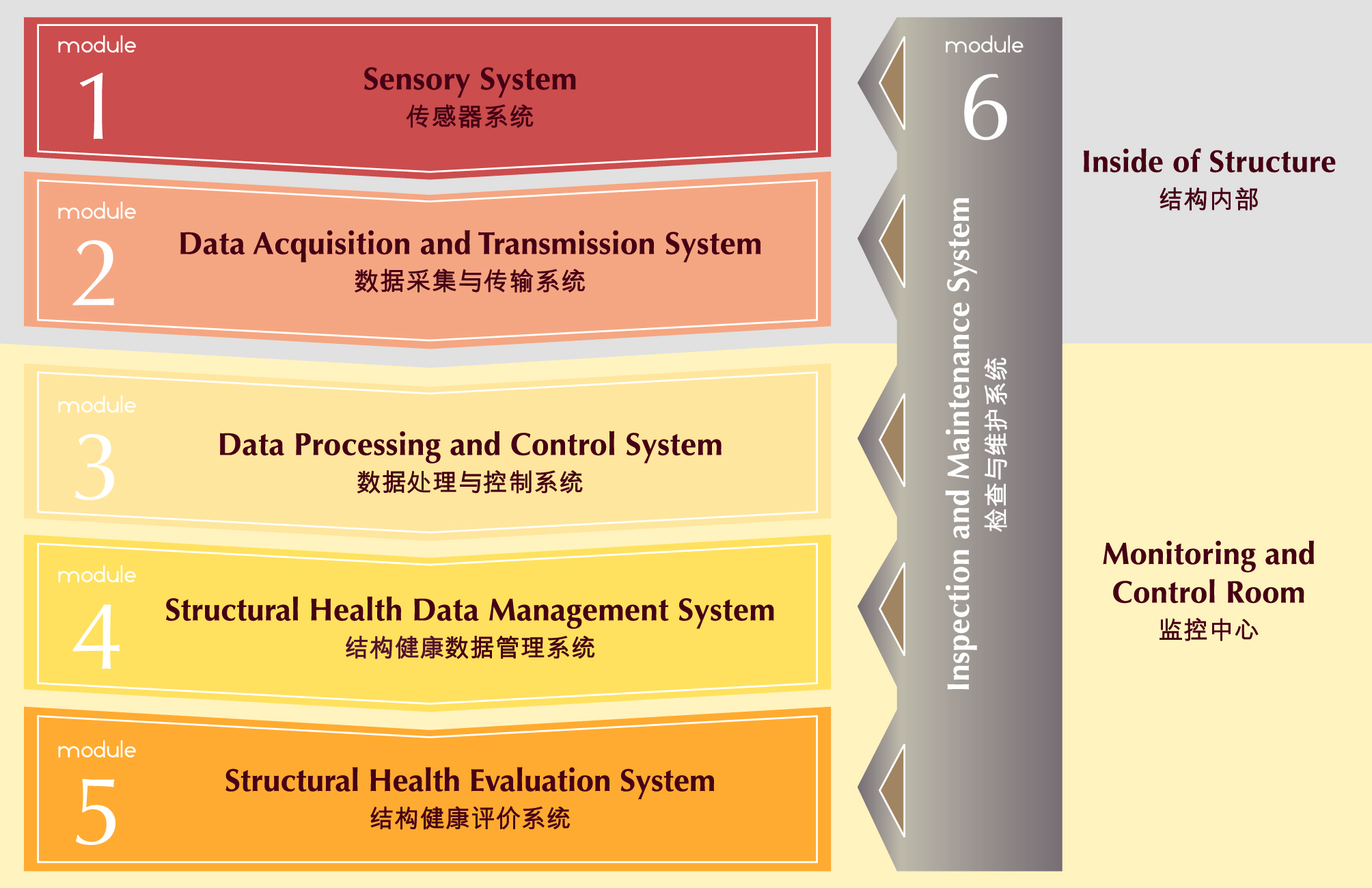 module
1
Sensory System
传感器系统

module
2
Data Acquisition and Transmission System
数据采集与传输系统

module
3
Data Processing and Control System
数据处理与控制系统

module
4
Structural Health Data Management System
结构健康数据管理系统

module
5
Structural Health Evaluation System
结构健康评价系统

module
6
Inspection and Maintenance System
检查与维护系统

Inside of Structure
结构内部

Monitoring and Control Room
监控中心